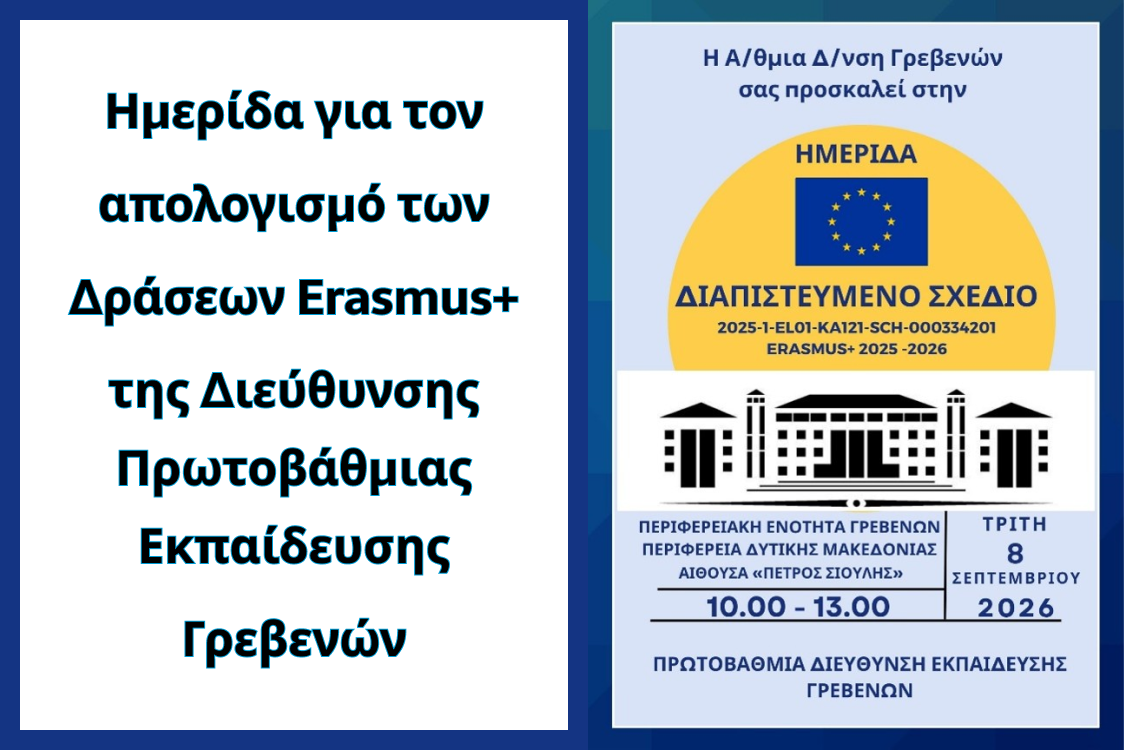 Ημερίδα για τον απολογισμό των Δράσεων Erasmus+ της Διεύθυνσης Πρωτοβάθμιας Εκπαίδευσης Γρεβενών

Η Α/θμια Δ/νση Γρεβενών σας προσκαλεί στην

ΗΜΕΡΙΔΑ

ΔΙΑΠΙΣΤΕΥΜΕΝΟ ΣΧΕΔΙΟ
2025-1-EL01-KA121-SCH-000334201
ERASMUS+ 2025 -2026

ΠΕΡΙΦΕΡΕΙΑΚΗ ΕΝΟΤΗΤΑ ΓΡΕΒΕΝΩΝ
ΠΕΡΙΦΕΡΕΙΑ ΔΥΤΙΚΗΣ ΜΑΚΕΔΟΝΙΑΣ
ΑΙΘΟΥΣΑ «ΠΕΤΡΟΣ ΣΙΟΥΛΗΣ»
10.00 - 13.00

ΤΡΙΤΗ
8
ΣΕΠΤΕΜΒΡΙΟΥ
2026

ΠΡΩΤΟΒΑΘΜΙΑ ΔΙΕΥΘΥΝΣΗ ΕΚΠΑΙΔΕΥΣΗΣ ΓΡΕΒΕΝΩΝ